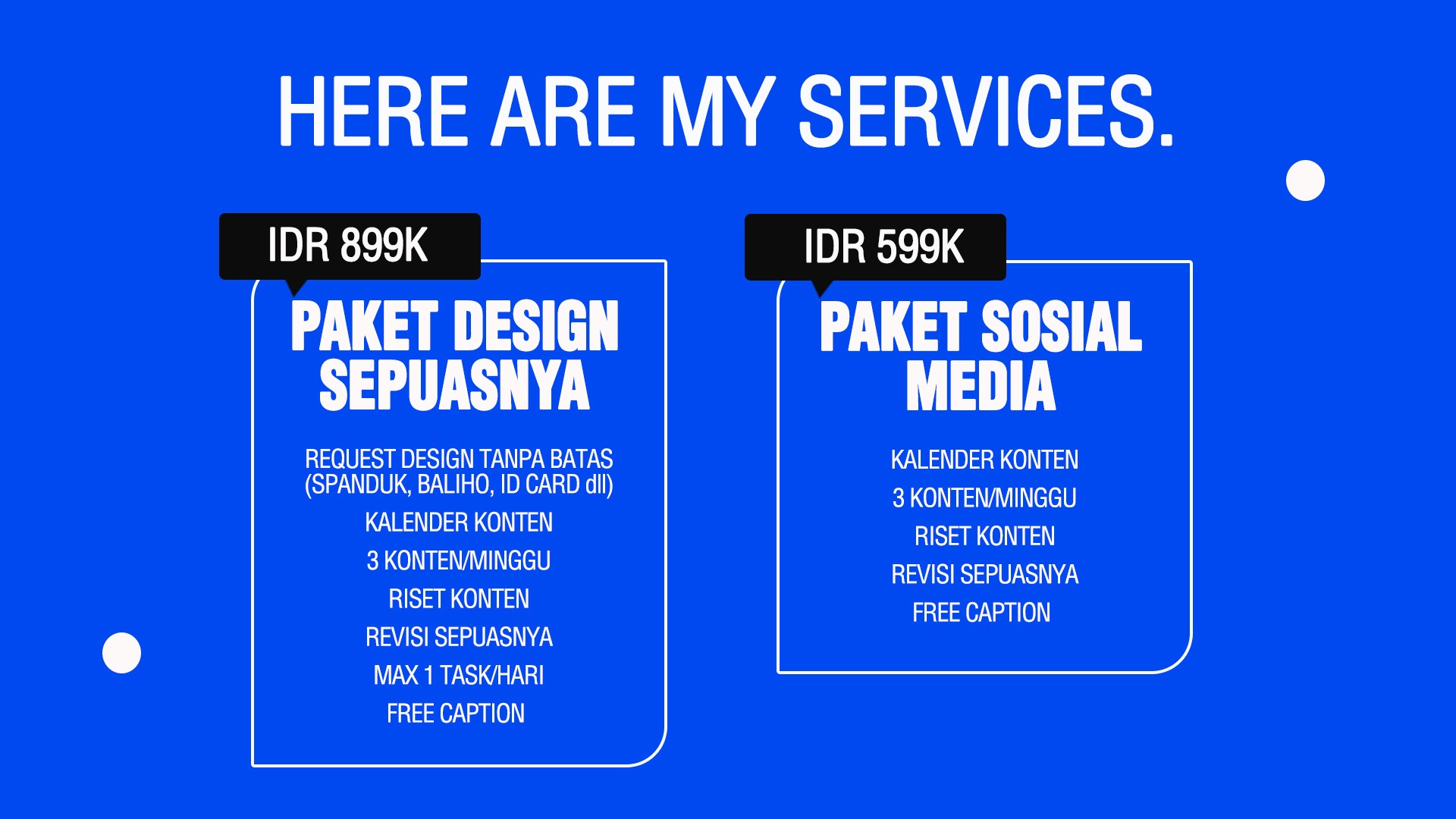 HERE ARE MY SERVICES.

IDR 899K

PAKET DESIGN SEPUASNYA

REQUEST DESIGN TANPA BATAS (SPANDUK, BALIHO, ID CARD dll)

KALENDER KONTEN

3 KONTEN/MINGGU

RISET KONTEN

REVISI SEPUASNYA

MAX 1 TASK/HARI

FREE CAPTION

IDR 599K

PAKET SOSIAL MEDIA

KALENDER KONTEN

3 KONTEN/MINGGU

RISET KONTEN

REVISI SEPUASNYA

FREE CAPTION